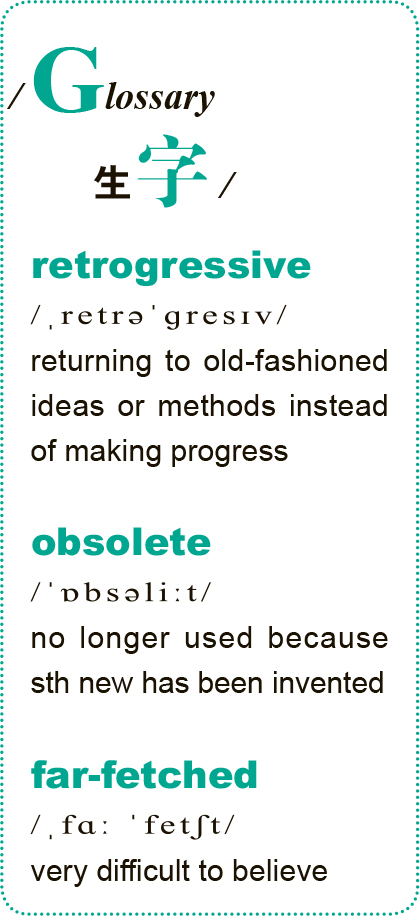 / Glossary
生字 /

retrogressive
/ˌretrəˈɡresɪv/
returning to old-fashioned ideas or methods instead of making progress

obsolete
/ˈɒbsəliːt/
no longer used because sth new has been invented

far-fetched
/ˌfɑː ˈfetʃt/
very difficult to believe